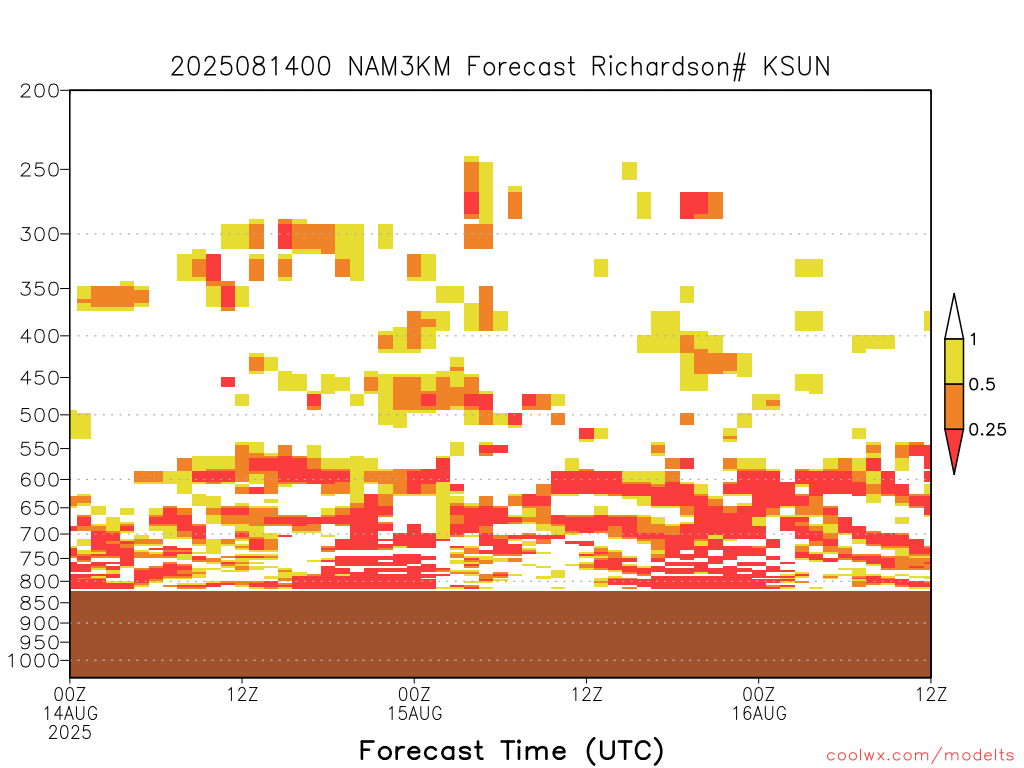 2025081400 NAM3KM Forecast Richardson# KSUN

200
250
300
350
400
450
500
550
600
650
700
750
800
850
900
950
1000

1
0.5
0.25

00Z
14AUG
2025
12Z
00Z
15AUG
12Z
00Z
16AUG
12Z

Forecast Time (UTC)

coolwx.com/modelts